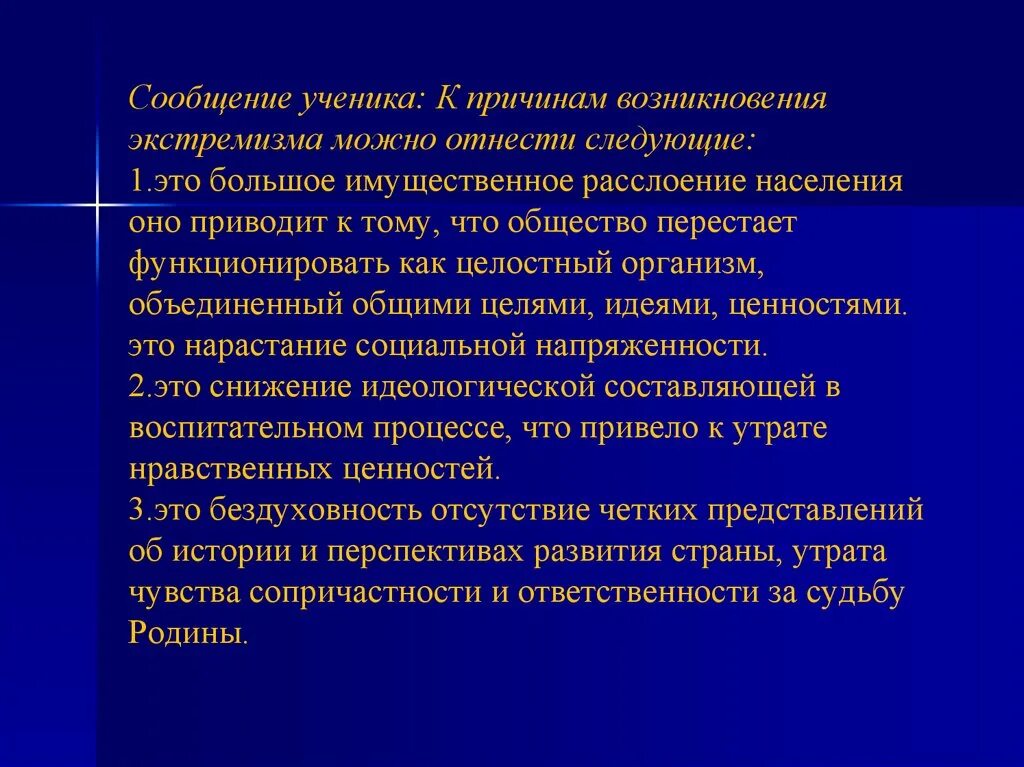 Сообщение ученика: К причинам возникновения экстремизма можно отнести следующие:
1.это большое имущественное расслоение населения оно приводит к тому, что общество перестает функционировать как целостный организм, объединенный общими целями, идеями, ценностями. это нарастание социальной напряженности.
2.это снижение идеологической составляющей в воспитательном процессе, что привело к утрате нравственных ценностей.
3.это бездуховность отсутствие четких представлений об истории и перспективах развития страны, утрата чувства сопричастности и ответственности за судьбу Родины.